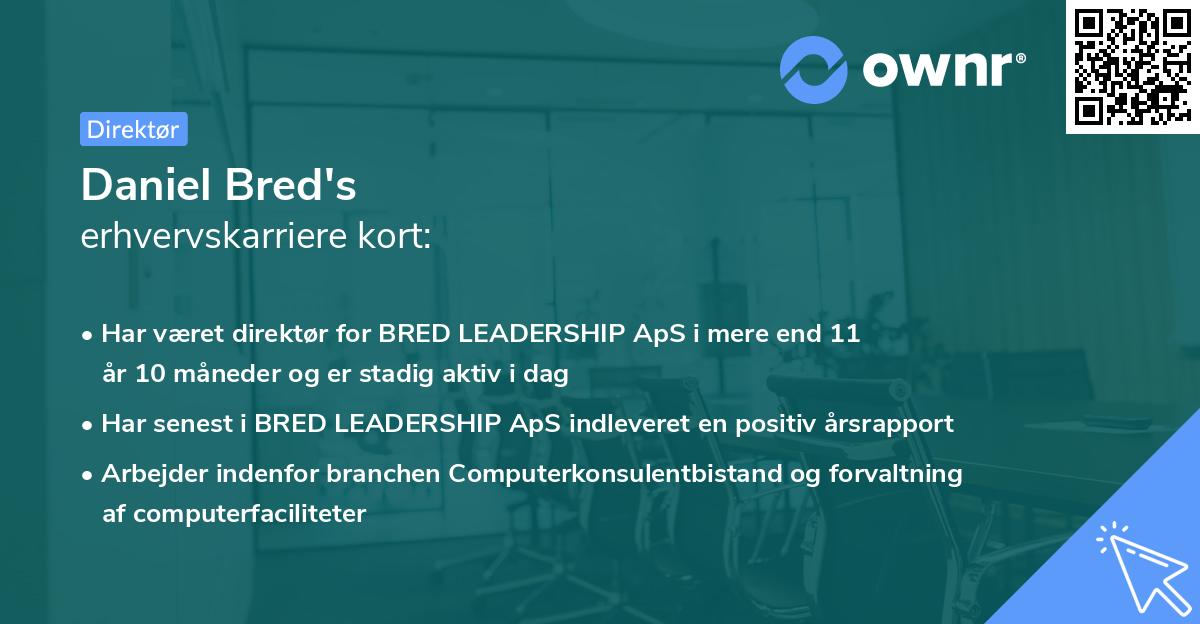 ownr®

Direktør

Daniel Bred's
erhvervskarriere kort:

• Har været direktør for BRED LEADERSHIP ApS i mere end 11 år 10 måneder og er stadig aktiv i dag
• Har senest i BRED LEADERSHIP ApS indleveret en positiv årsrapport
• Arbejder indenfor branchen Computerkonsulentbistand og forvaltning af computerfaciliteter